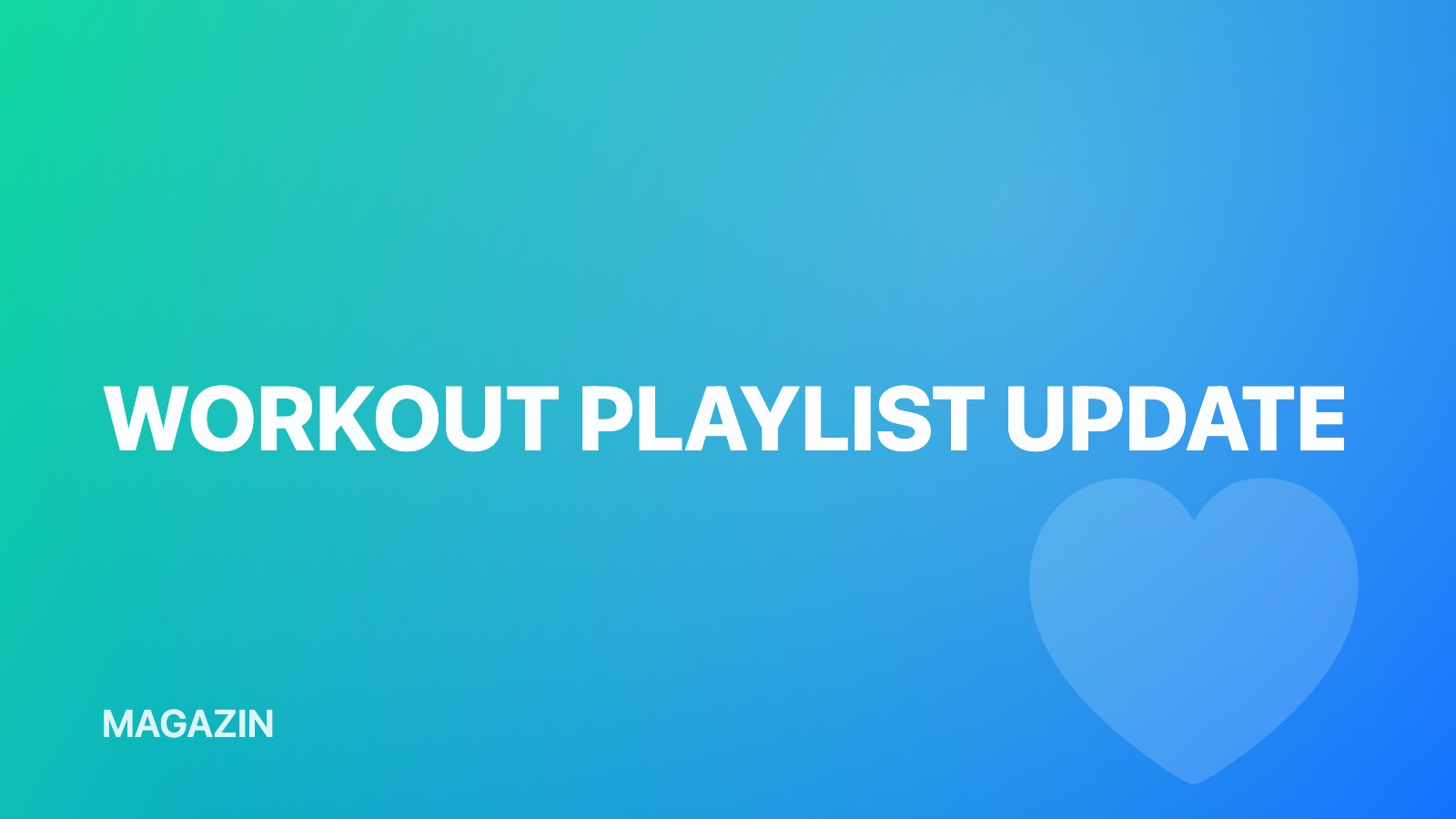 WORKOUT PLAYLIST UPDATE

MAGAZIN